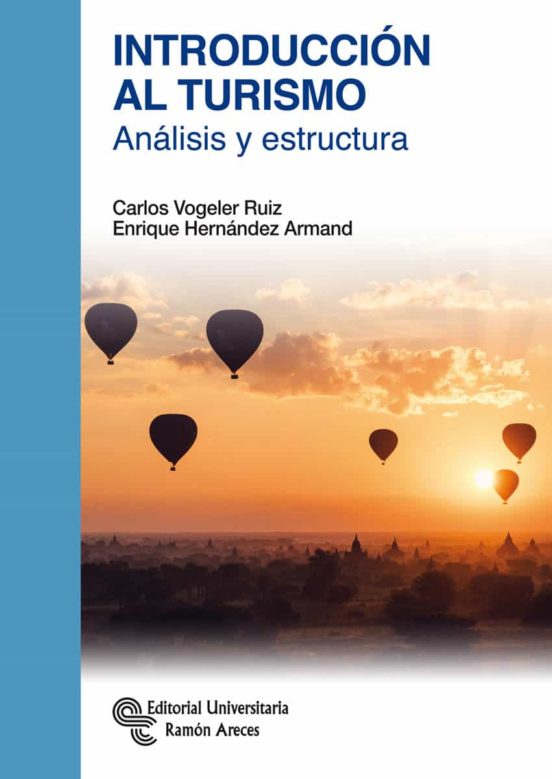 INTRODUCCIÓN AL TURISMO
Análisis y estructura

Carlos Vogeler Ruiz
Enrique Hernández Armand

Editorial Universitaria
Ramón Areces